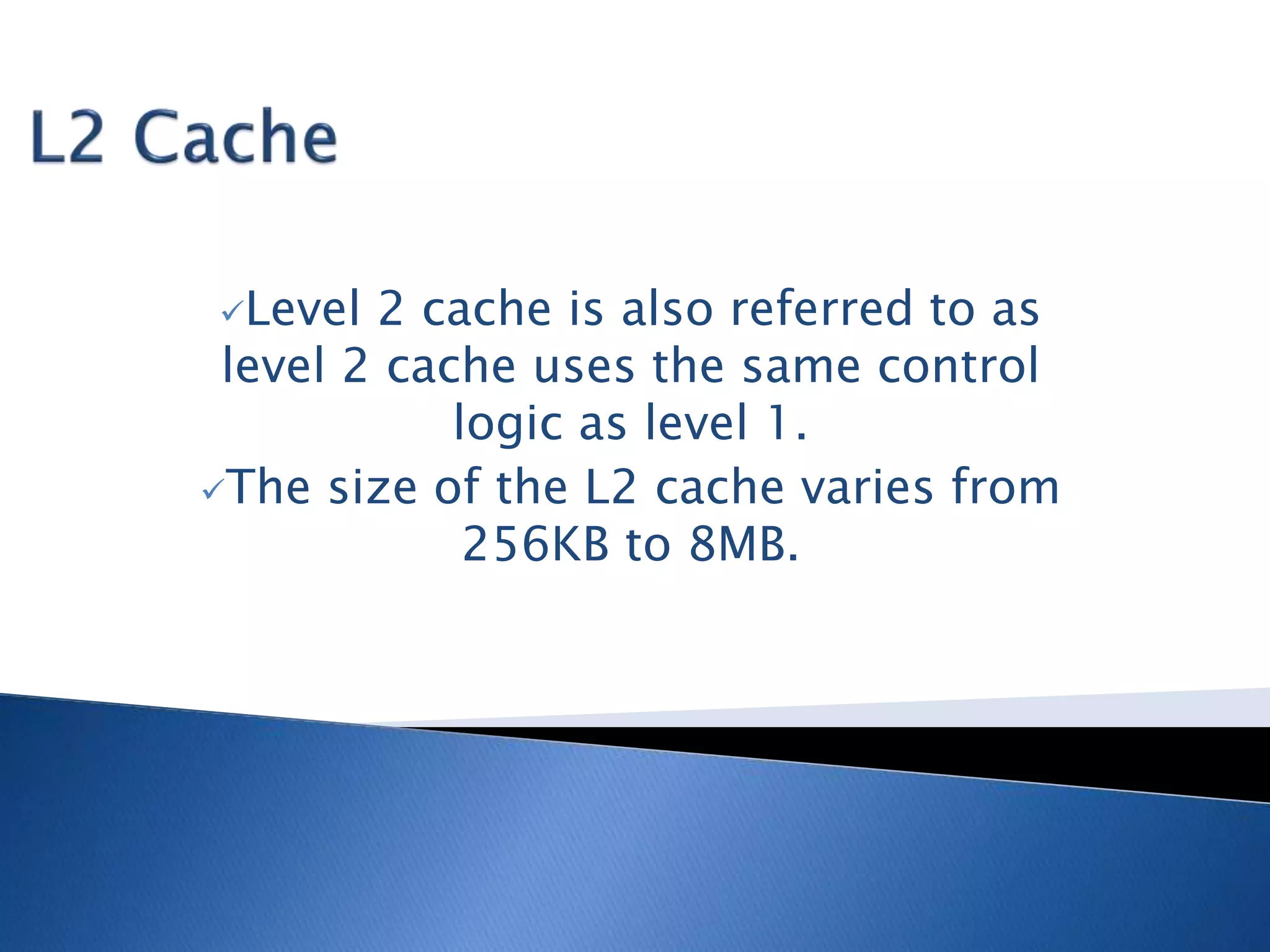 L2 Cache

✓Level 2 cache is also referred to as level 2 cache uses the same control logic as level 1.

✓The size of the L2 cache varies from 256KB to 8MB.